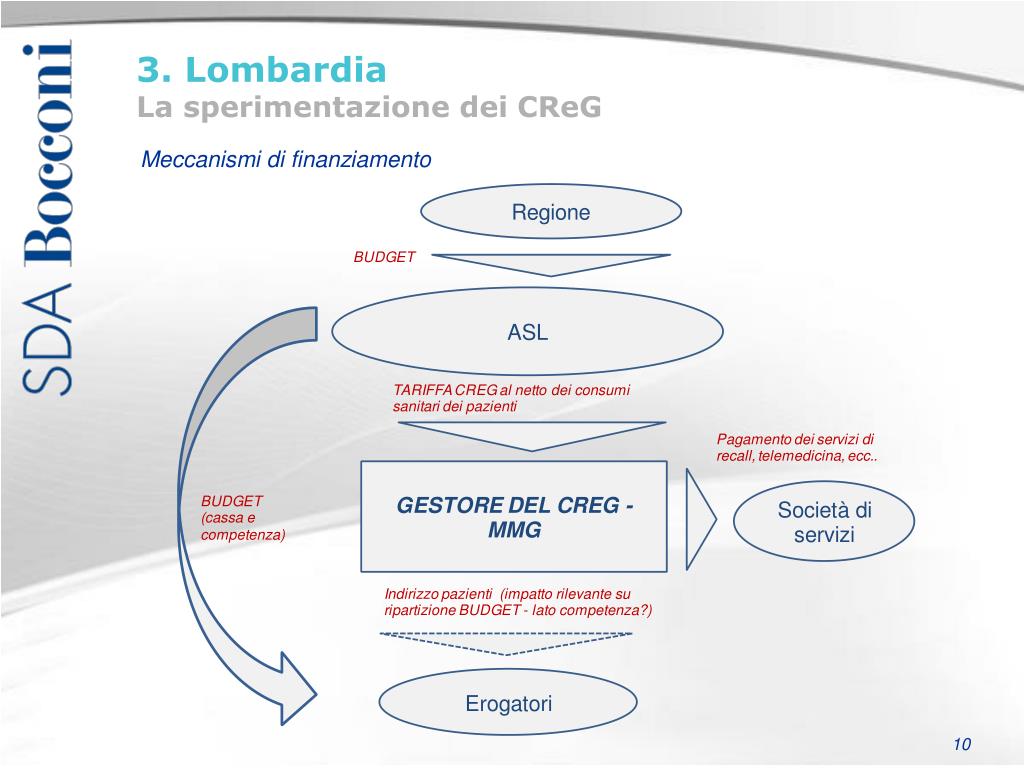 SDA Bocconi

3. Lombardia
La sperimentazione dei CReG

Meccanismi di finanziamento

Regione

BUDGET

ASL

TARIFFA CREG al netto dei consumi sanitari dei pazienti

Pagamento dei servizi di recall, telemedicina, ecc..

BUDGET (cassa e competenza)

GESTORE DEL CREG - MMG

Società di servizi

Indirizzo pazienti (impatto rilevante su ripartizione BUDGET - lato competenza?)

Erogatori

10